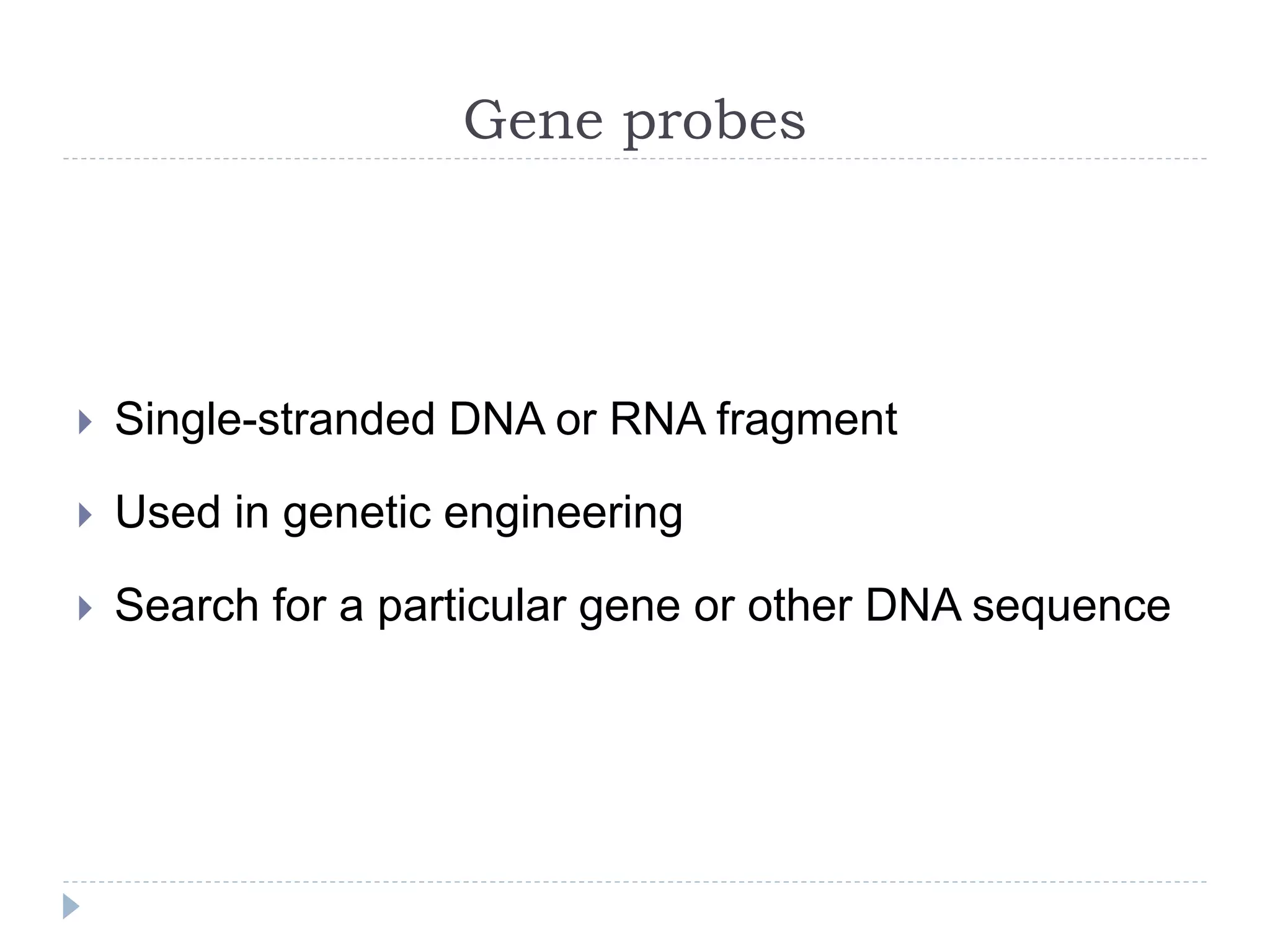 Gene probes

Single-stranded DNA or RNA fragment

Used in genetic engineering

Search for a particular gene or other DNA sequence